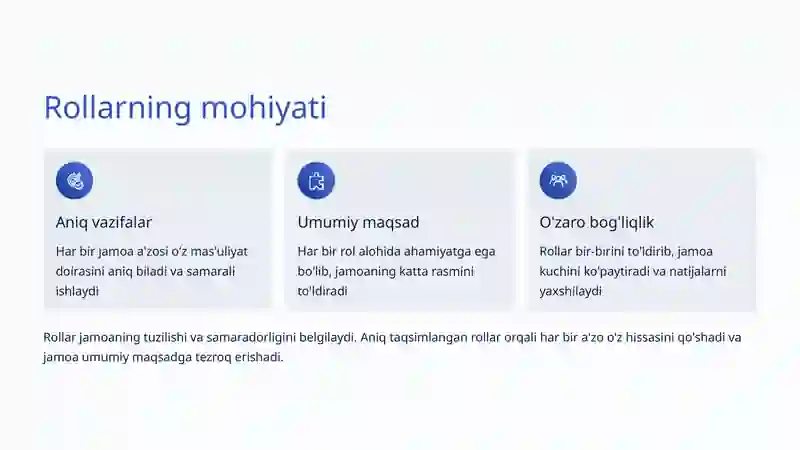 Rollarning mohiyati

Aniq vazifalar

Har bir jamoa a'zosi o'z mas'uliyat doirasini aniq biladi va samarali ishlaydi

Umumiy maqsad

Har bir rol alohida ahamiyatga ega bo'lib, jamoaning katta rasmini to'ldiradi

O'zaro bog'liqlik

Rollar bir-birini to'ldirib, jamoa kuchini ko'paytiradi va natijalarni yaxshilaydi

Rollar jamoaning tuzilishi va samaradorligini belgilaydi. Aniq taqsimlangan rollar orqali har bir a'zo o'z hissasini qo'shadi va jamoa umumiy maqsadga tezroq erishadi.